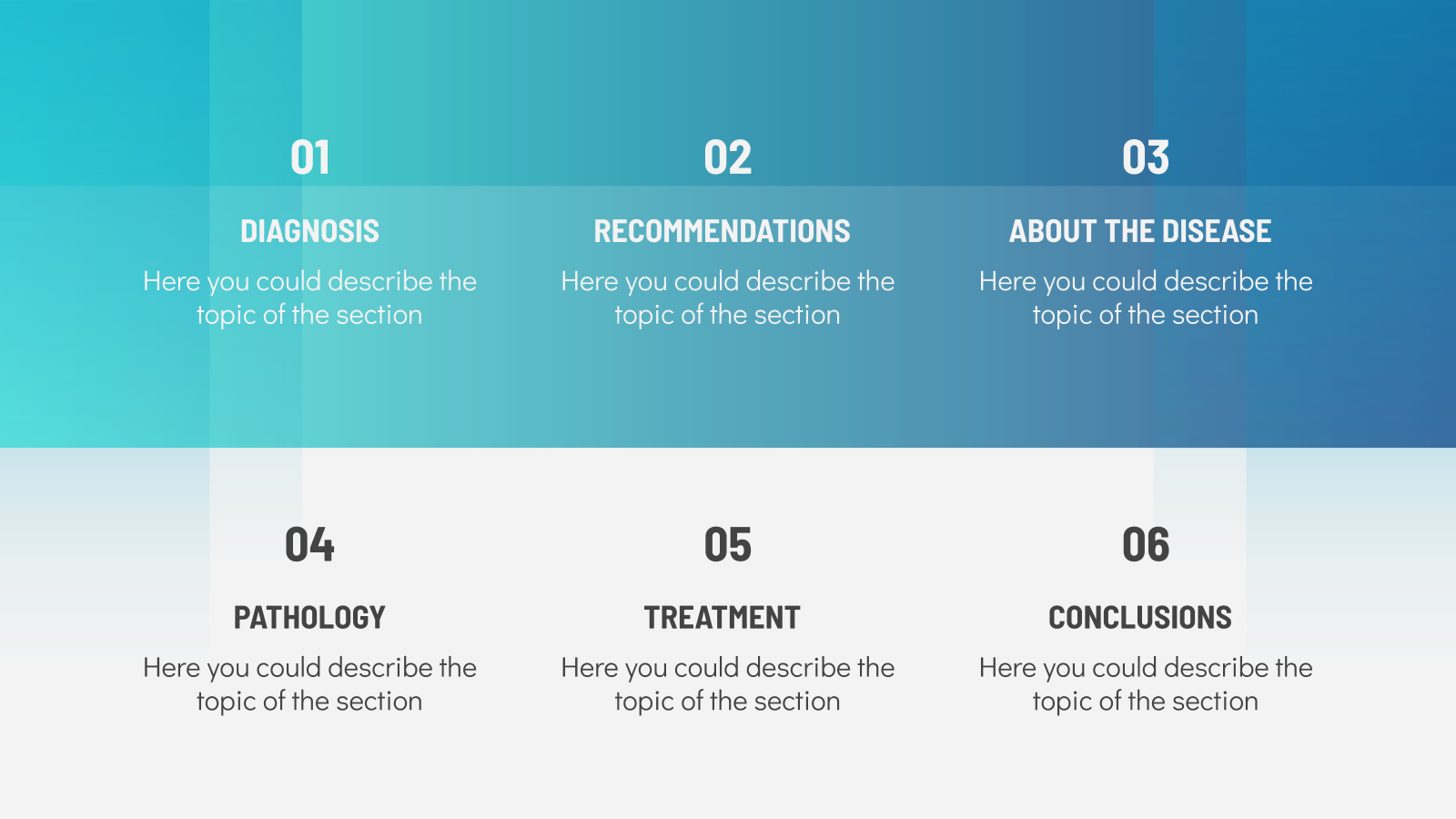 01

DIAGNOSIS

Here you could describe the topic of the section

02

RECOMMENDATIONS

Here you could describe the topic of the section

03

ABOUT THE DISEASE

Here you could describe the topic of the section

04

PATHOLOGY

Here you could describe the topic of the section

05

TREATMENT

Here you could describe the topic of the section

06

CONCLUSIONS

Here you could describe the topic of the section